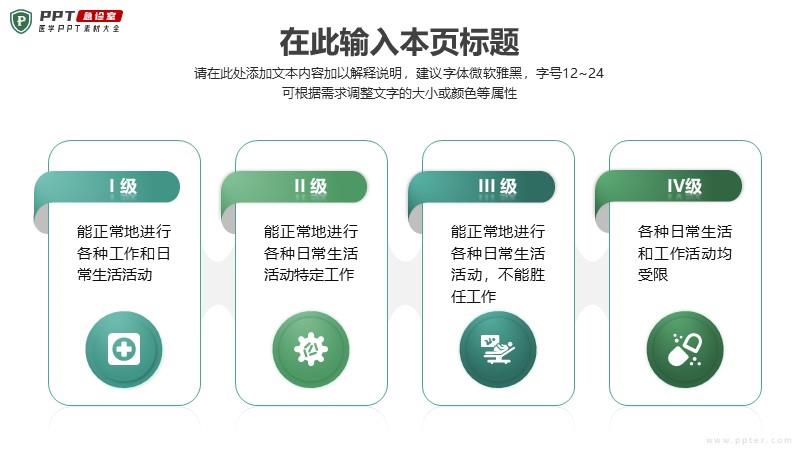 PPT 急诊室
医学PPT素材大全

在此输入本页标题

请在此处添加文本内容加以解释说明，建议字体微软雅黑，字号12~24
可根据需求调整文字的大小或颜色等属性

I 级

能正常地进行各种工作和日常生活活动

II 级

能正常地进行各种日常生活活动特定工作

III 级

能正常地进行各种日常生活活动，不能胜任工作

IV级

各种日常生活和工作活动均受限

www.ppter.com